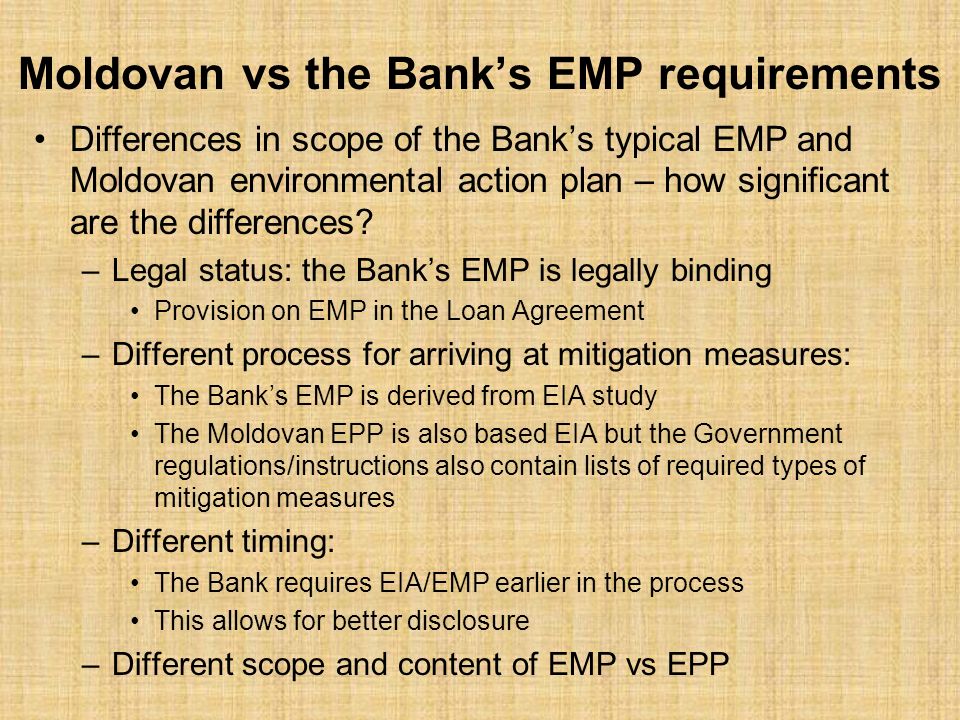 Moldovan vs the Bank’s EMP requirements

• Differences in scope of the Bank’s typical EMP and Moldovan environmental action plan – how significant are the differences?

– Legal status: the Bank’s EMP is legally binding

• Provision on EMP in the Loan Agreement

– Different process for arriving at mitigation measures:

• The Bank’s EMP is derived from EIA study

• The Moldovan EPP is also based EIA but the Government regulations/instructions also contain lists of required types of mitigation measures

– Different timing:

• The Bank requires EIA/EMP earlier in the process

• This allows for better disclosure

– Different scope and content of EMP vs EPP